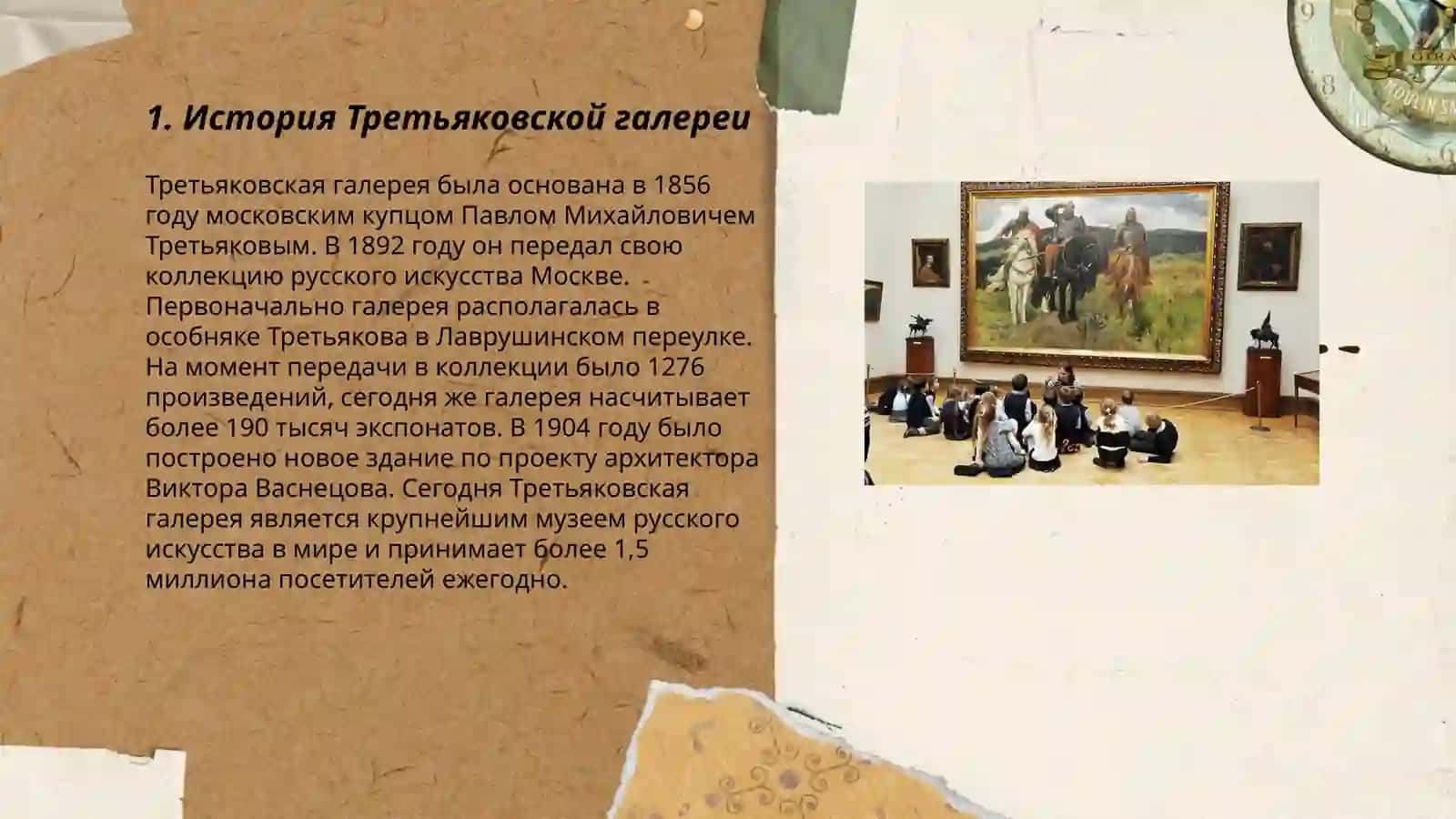 1. История Третьяковской галереи

Третьяковская галерея была основана в 1856 году московским купцом Павлом Михайловичем Третьяковым. В 1892 году он передал свою коллекцию русского искусства Москве. Первоначально галерея располагалась в особняке Третьякова в Лаврушинском переулке. На момент передачи в коллекции было 1276 произведений, сегодня же галерея насчитывает более 190 тысяч экспонатов. В 1904 году было построено новое здание по проекту архитектора Виктора Васнецова. Сегодня Третьяковская галерея является крупнейшим музеем русского искусства в мире и принимает более 1,5 миллиона посетителей ежегодно.